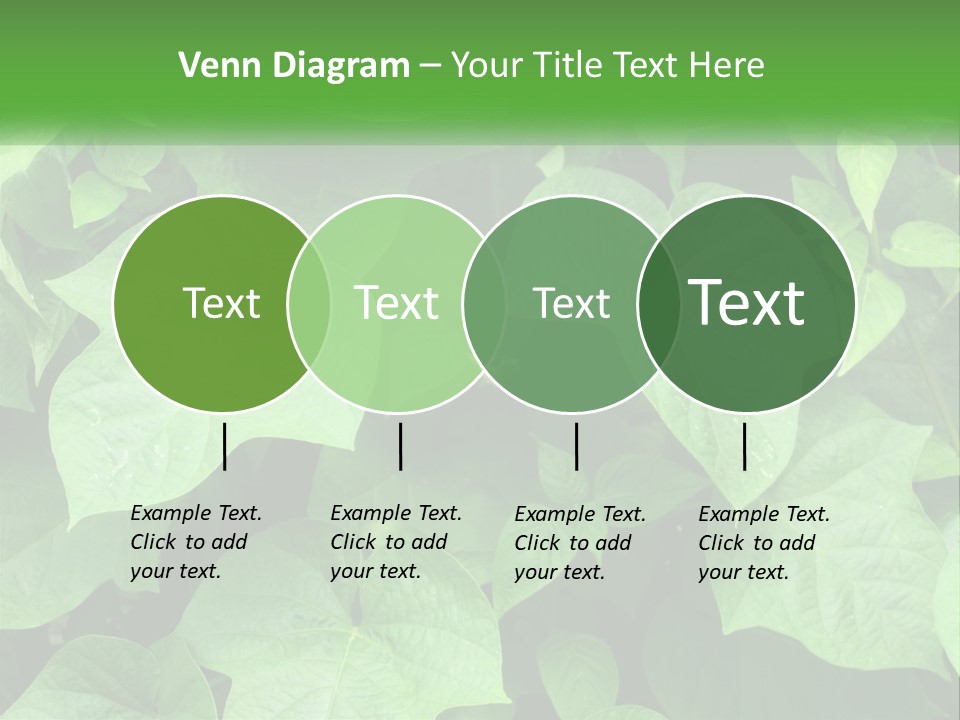 Venn Diagram – Your Title Text Here

Text

Text

Text

Text

Example Text. Click to add your text.

Example Text. Click to add your text.

Example Text. Click to add your text.

Example Text. Click to add your text.